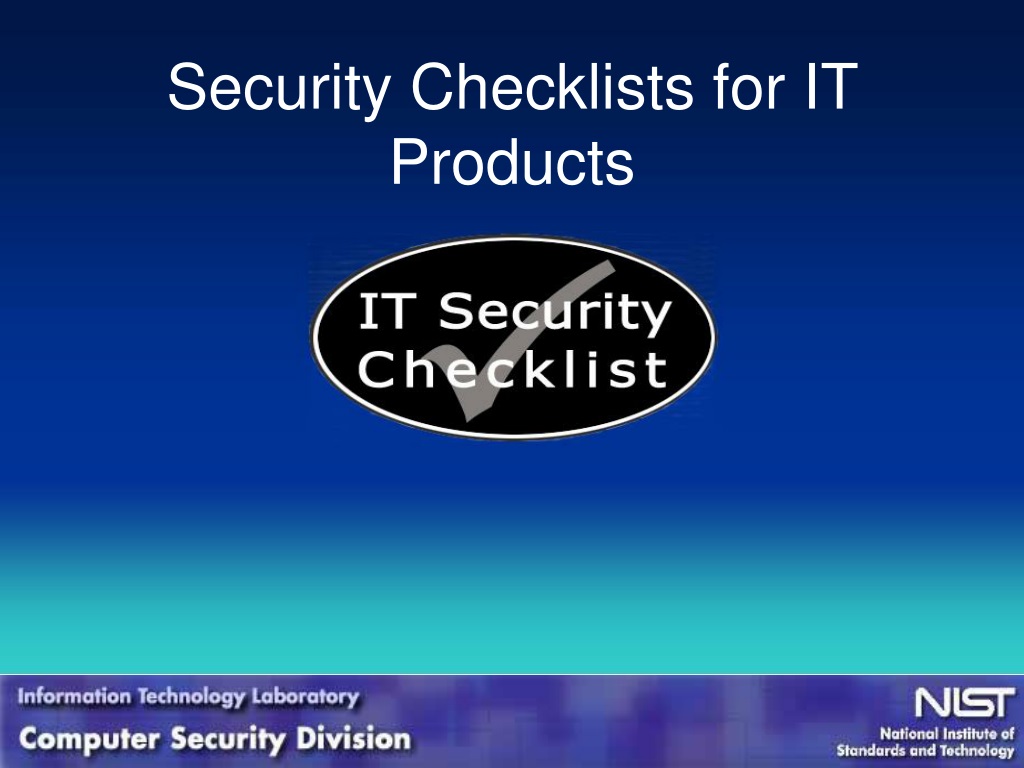 Security Checklists for IT Products

IT Security Checklist

Information Technology Laboratory
Computer Security Division

NIST
National Institute of Standards and Technology